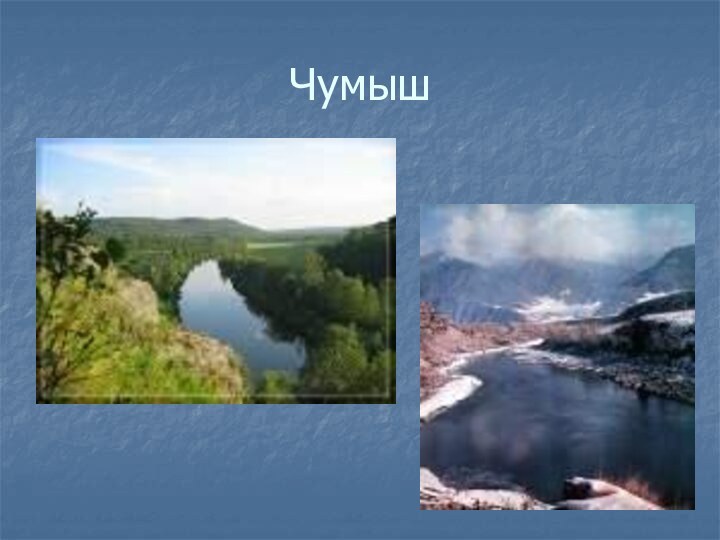 Чумыш